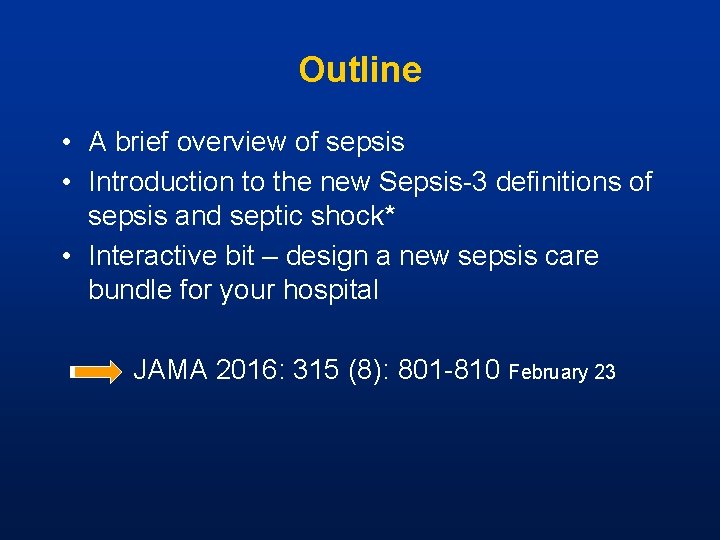 Outline

• A brief overview of sepsis
• Introduction to the new Sepsis-3 definitions of sepsis and septic shock*
• Interactive bit – design a new sepsis care bundle for your hospital

JAMA 2016: 315 (8): 801-810 February 23